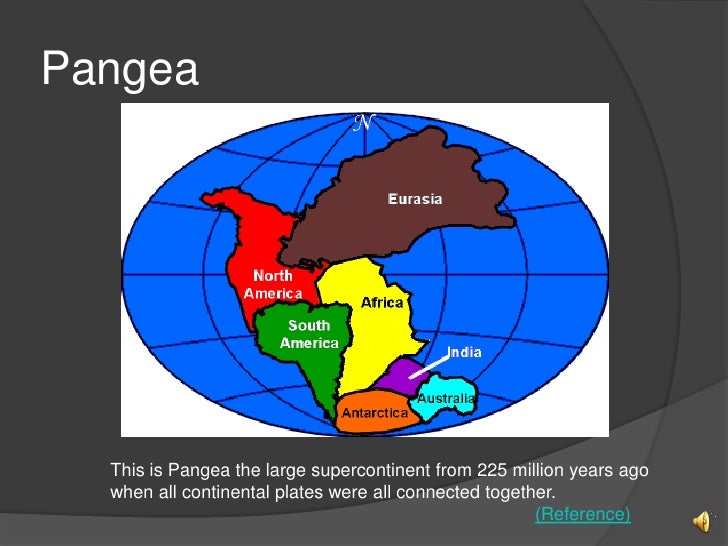 Pangea

N

Eurasia

North America

Africa

South America

India

Australia

Antarctica

This is Pangea the large supercontinent from 225 million years ago when all continental plates were all connected together.

(Reference)